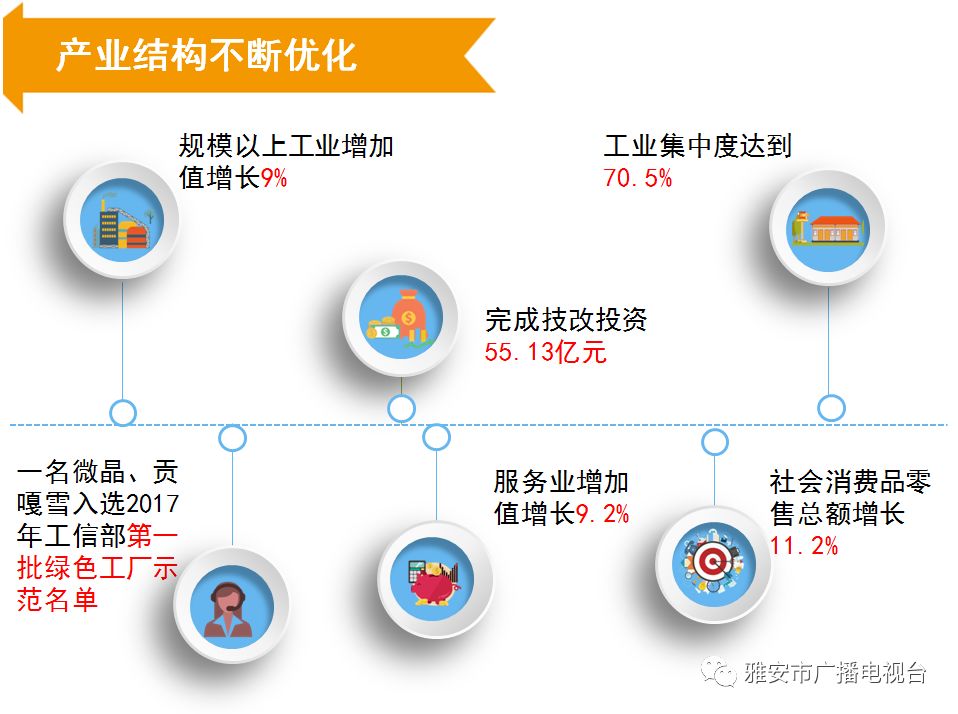 产业结构不断优化

规模以上工业增加值增长9%

工业集中度达到70.5%

完成技改投资55.13亿元

一名微晶、贡嘎雪入选2017年工信部第一批绿色工厂示范名单

服务业增加值增长9.2%

社会消费品零售总额增长11.2%

雅安市广播电视台